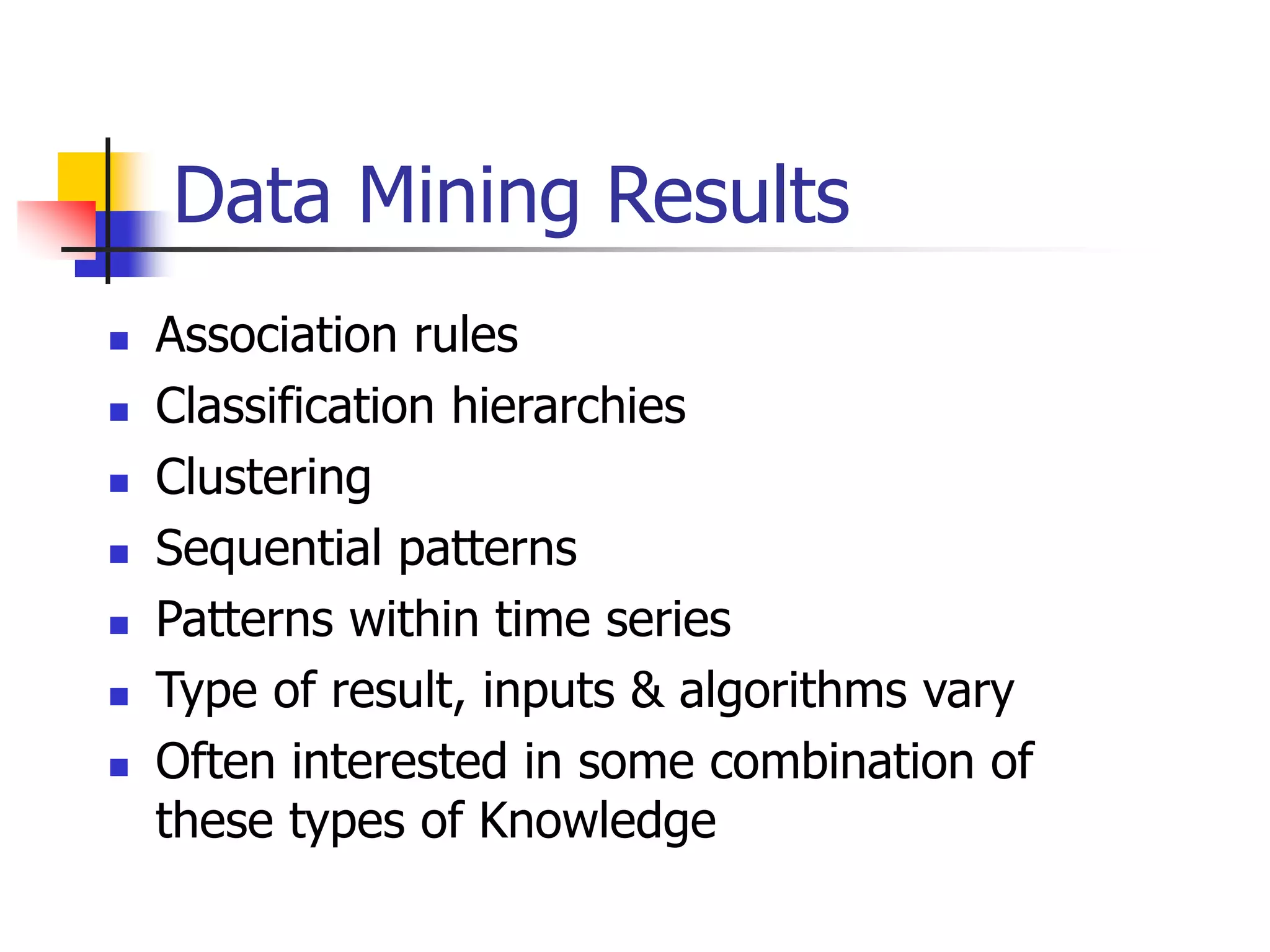 Data Mining Results

- Association rules
- Classification hierarchies
- Clustering
- Sequential patterns
- Patterns within time series
- Type of result, inputs & algorithms vary
- Often interested in some combination of these types of Knowledge